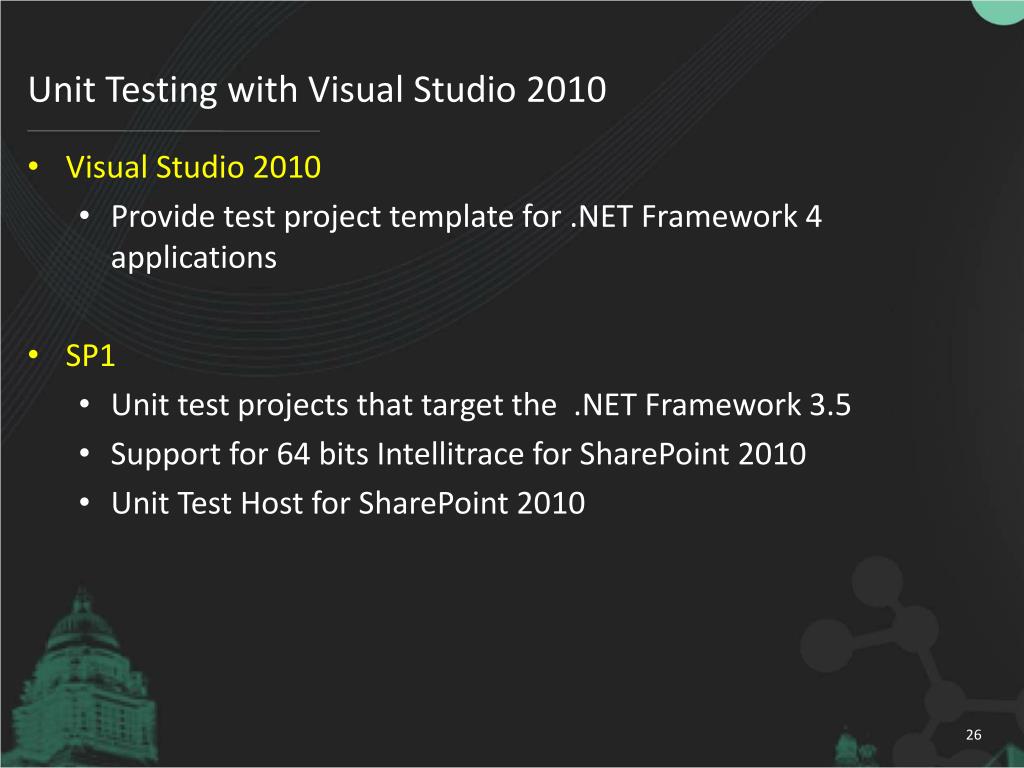 Unit Testing with Visual Studio 2010

• Visual Studio 2010
  • Provide test project template for .NET Framework 4 applications

• SP1
  • Unit test projects that target the  .NET Framework 3.5
  • Support for 64 bits Intellitrace for SharePoint 2010
  • Unit Test Host for SharePoint 2010

26